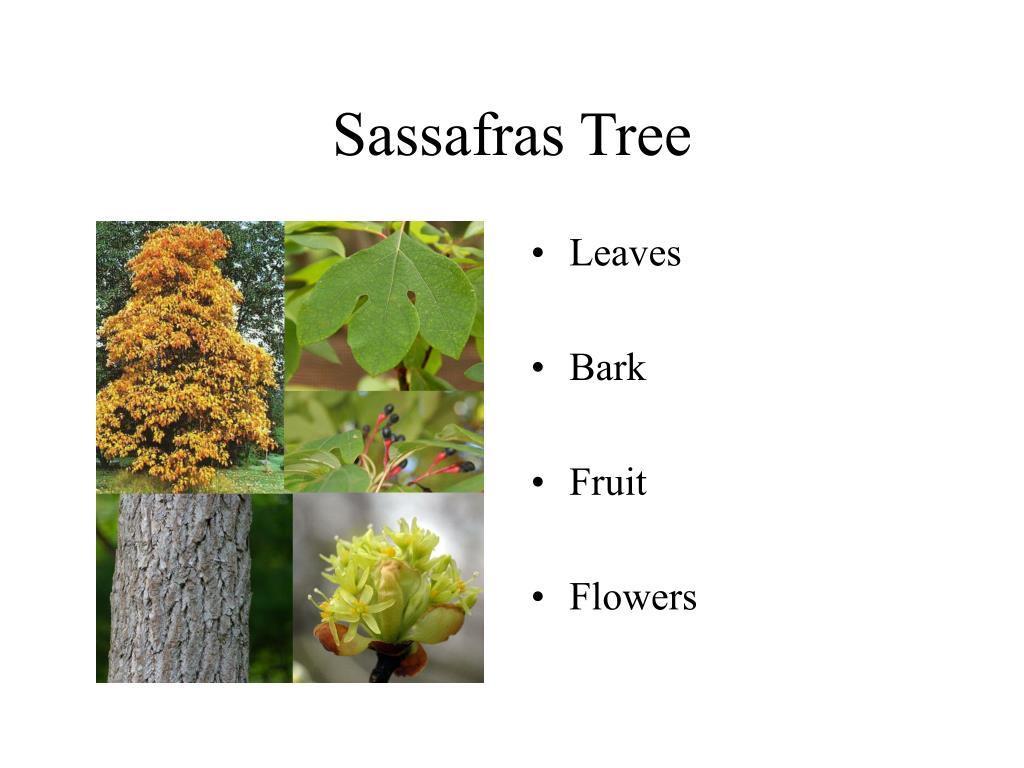 Sassafras Tree

• Leaves

• Bark

• Fruit

• Flowers